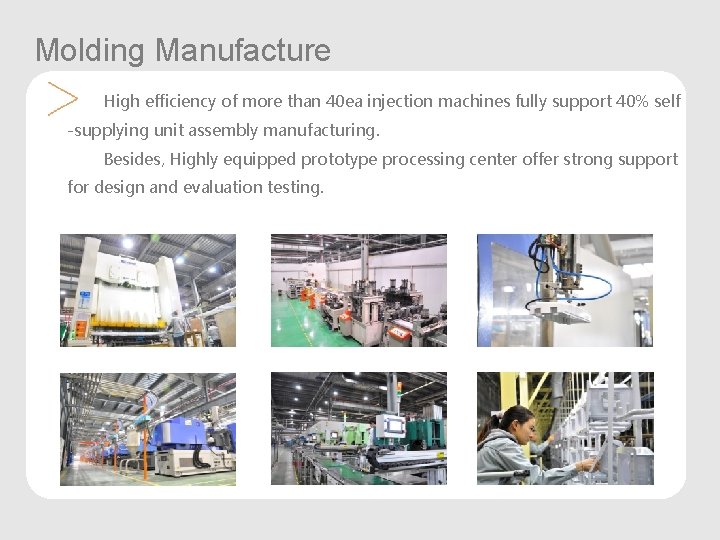 Molding Manufacture

High efficiency of more than 40ea injection machines fully support 40% self -supplying unit assembly manufacturing.

Besides, Highly equipped prototype processing center offer strong support for design and evaluation testing.